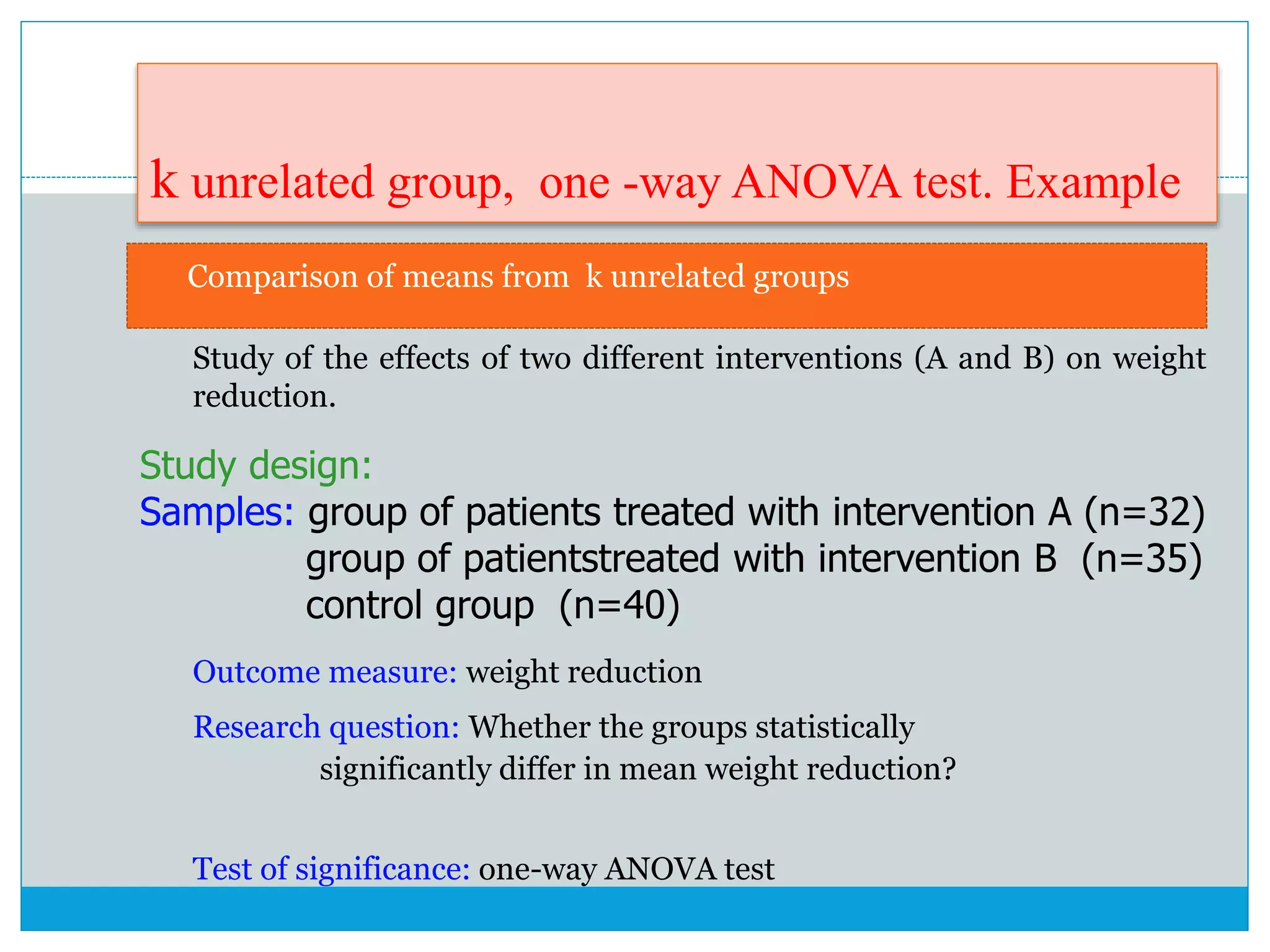 k unrelated group, one -way ANOVA test. Example

Comparison of means from k unrelated groups

Study of the effects of two different interventions (A and B) on weight reduction.

Study design:
Samples: group of patients treated with intervention A (n=32)
group of patientstreated with intervention B (n=35)
control group (n=40)

Outcome measure: weight reduction

Research question: Whether the groups statistically significantly differ in mean weight reduction?

Test of significance: one-way ANOVA test